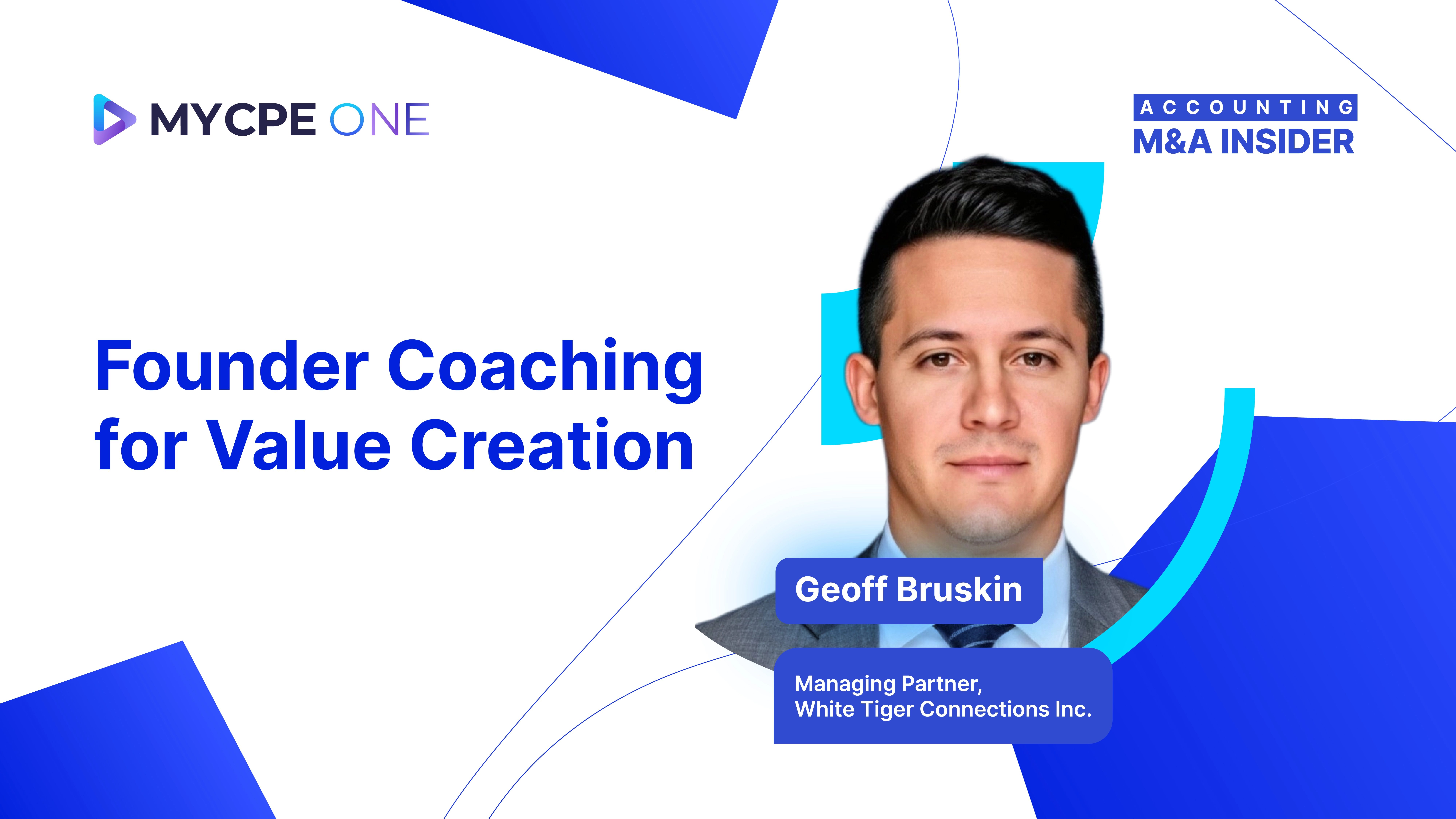 MYCPE ONE

ACCOUNTING
M&A INSIDER

Founder Coaching for Value Creation

Geoff Bruskin

Managing Partner,
White Tiger Connections Inc.